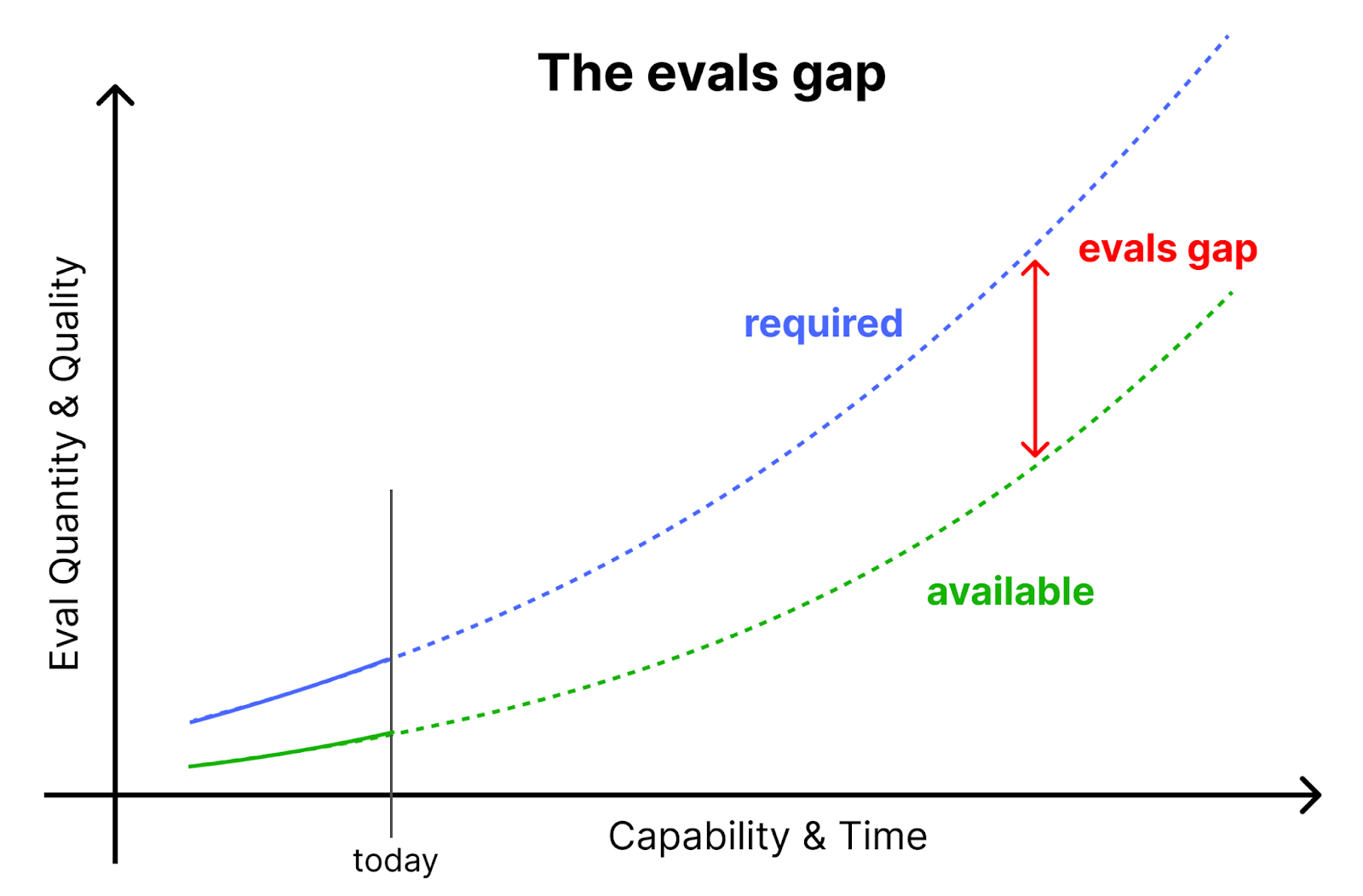 The evals gap

Eval Quantity & Quality

evals gap

required

available

today

Capability & Time